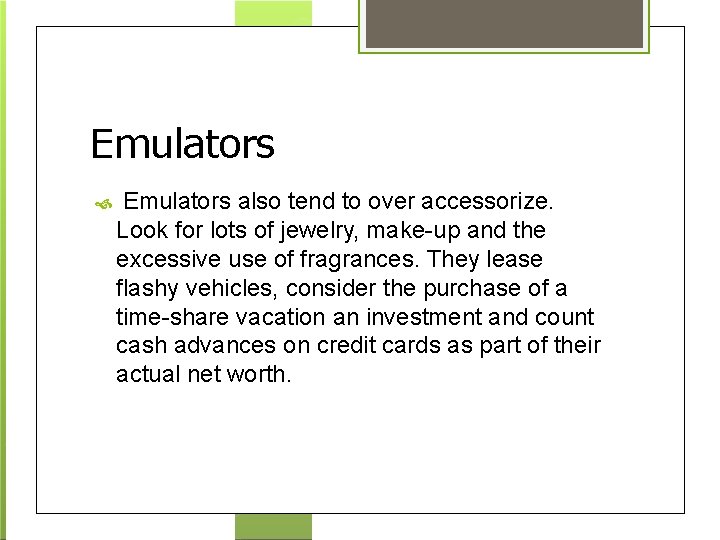 Emulators

Emulators also tend to over accessorize. Look for lots of jewelry, make-up and the excessive use of fragrances. They lease flashy vehicles, consider the purchase of a time-share vacation an investment and count cash advances on credit cards as part of their actual net worth.